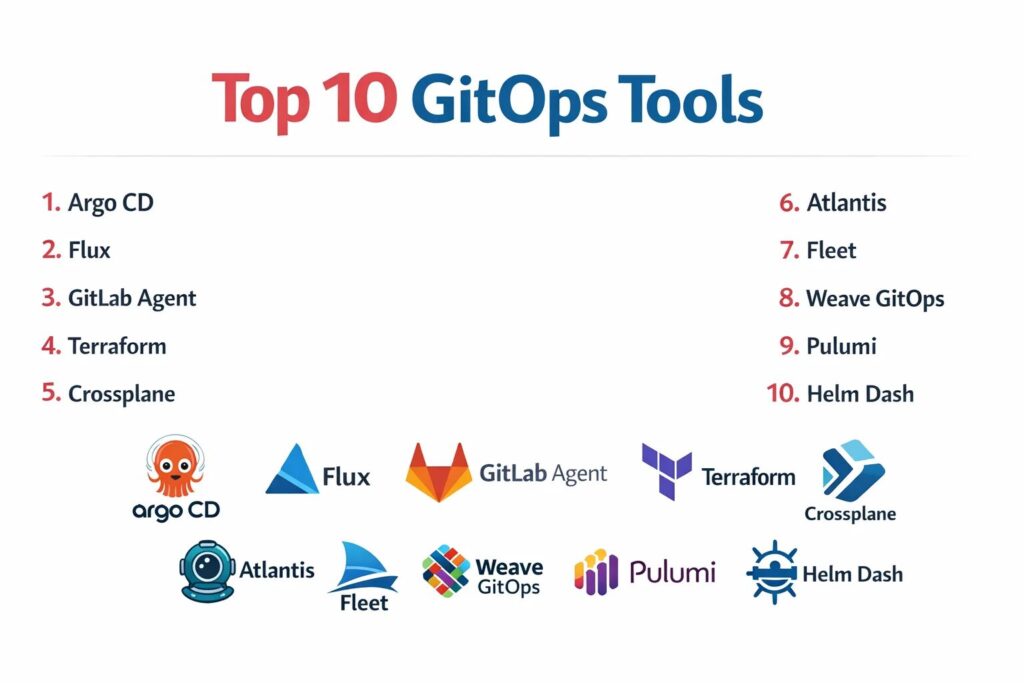 Top 10 GitOps Tools

1. Argo CD
2. Flux
3. GitLab Agent
4. Terraform
5. Crossplane

6. Atlantis
7. Fleet
8. Weave GitOps
9. Pulumi
10. Helm Dash

argo CD
Flux
GitLab Agent
Terraform
Crossplane
Atlantis
Fleet
Weave GitOps
Pulumi
Helm Dash